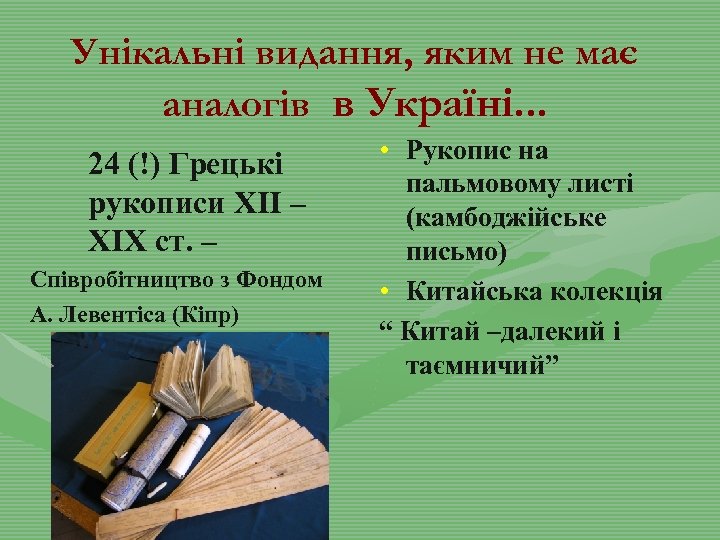 Унікальні видання, яким не має аналогів в Україні…

24 (!) Грецькі рукописи XII – XIX ст. –

Співробітництво з Фондом

А. Левентіса (Кіпр)

• Рукопис на пальмовому листі (камбоджійське письмо)
• Китайська колекція

“ Китай –далекий і таємничий”